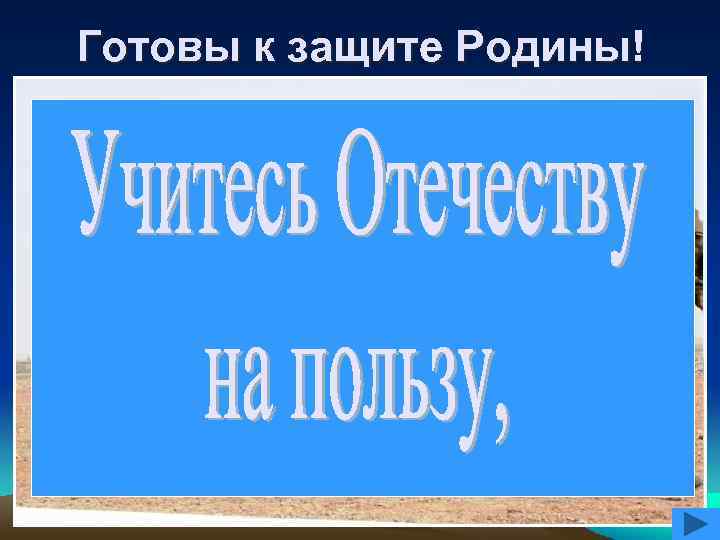 Готовы к защите Родины!

Учитесь Отечеству на пользу,